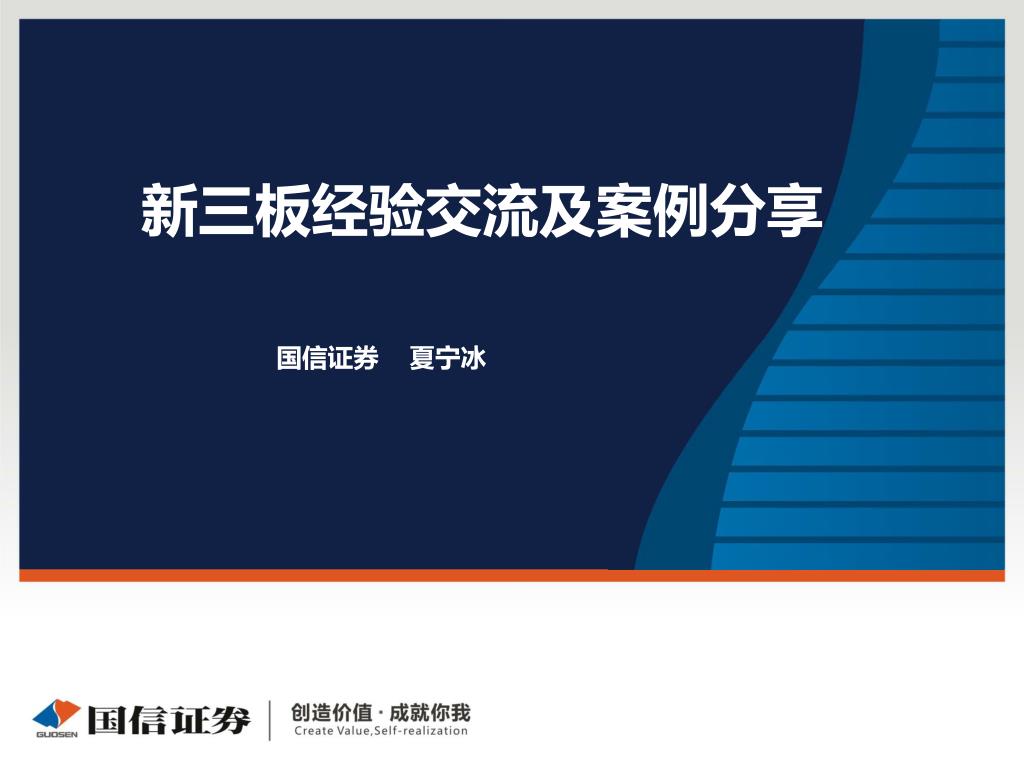 新三板经验交流及案例分享

国信证券 夏宁冰

GUOSEN 国信证券 创造价值 · 成就你我
Create Value,Self-realization